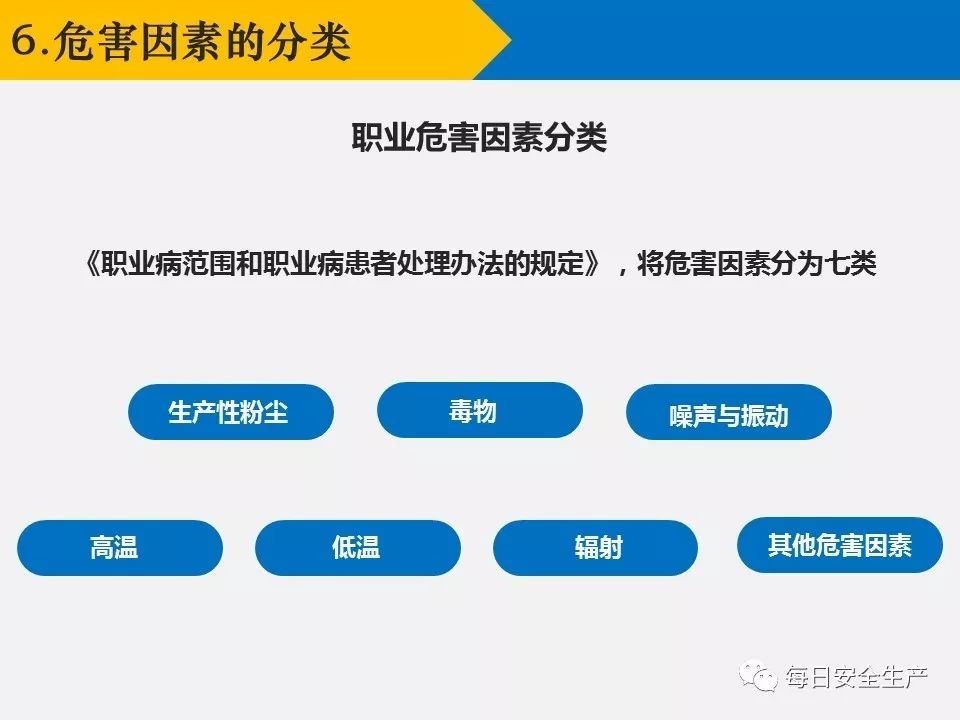 6.危害因素的分类

职业危害因素分类

《职业病范围和职业病患者处理办法的规定》，将危害因素分为七类

生产性粉尘

毒物

噪声与振动

高温

低温

辐射

其他危害因素

每日安全生产